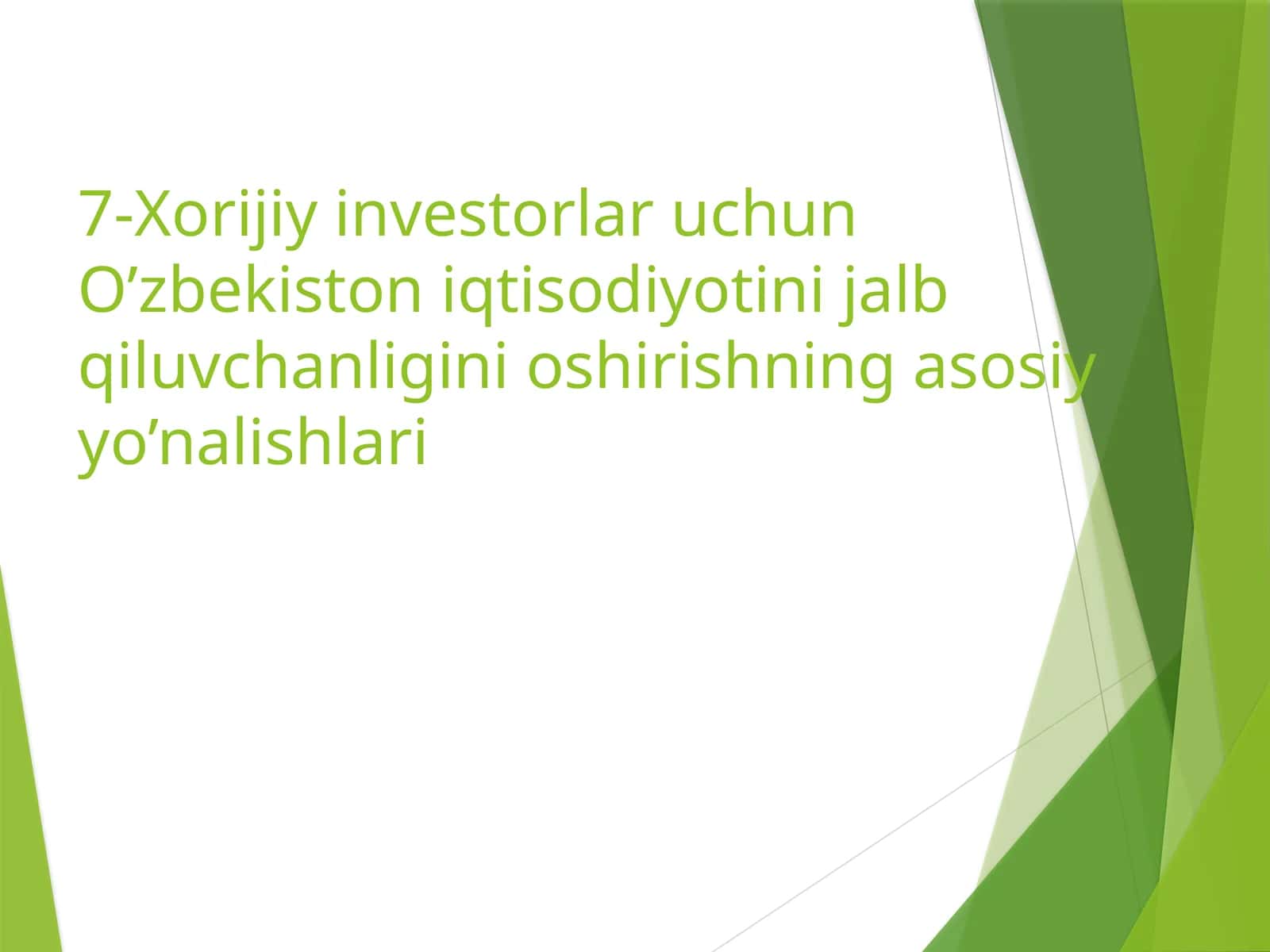 7-Xorijiy investorlar uchun O’zbekiston iqtisodiyotini jalb qiluvchanligini oshirishning asosiy yo’nalishlari